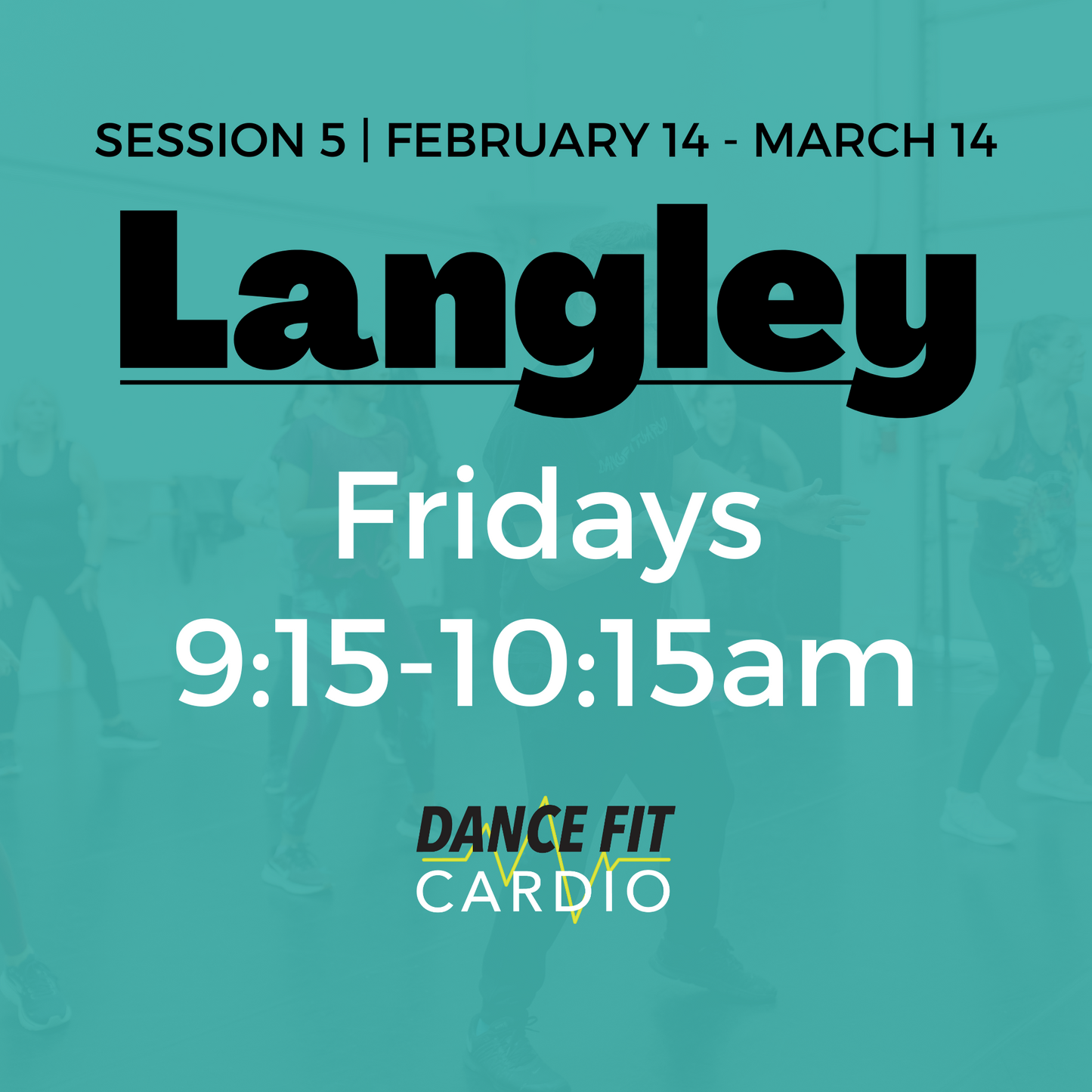 SESSION 5 | FEBRUARY 14 - MARCH 14

Langley

Fridays
9:15-10:15am

DANCE FIT
CARDIO